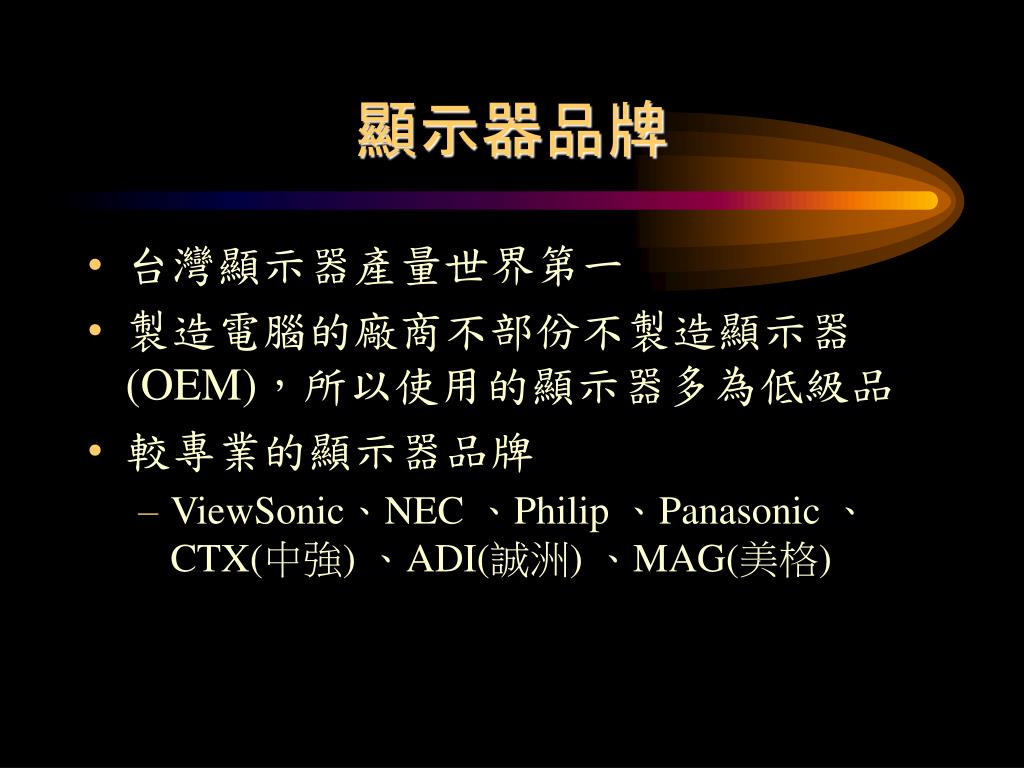 顯示器品牌

• 台灣顯示器產量世界第一
• 製造電腦的廠商不部份不製造顯示器 (OEM)，所以使用的顯示器多為低級品
• 較專業的顯示器品牌
– ViewSonic、NEC 、Philip 、Panasonic 、CTX(中強) 、ADI(誠洲) 、MAG(美格)